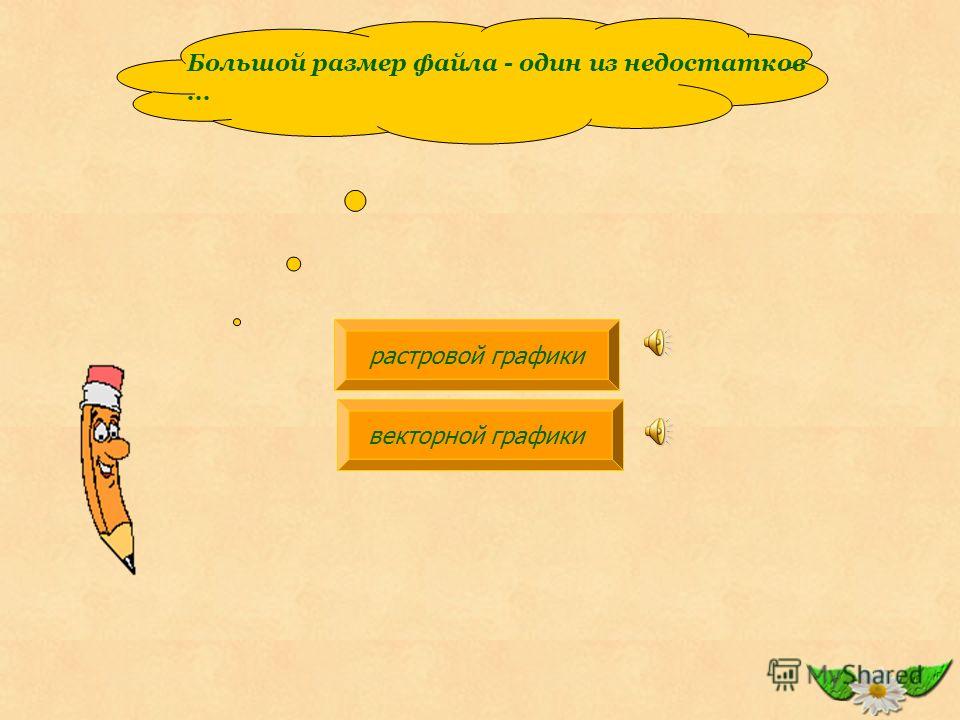 Большой размер файла - один из недостатков …

растровой графики

векторной графики

MyShared